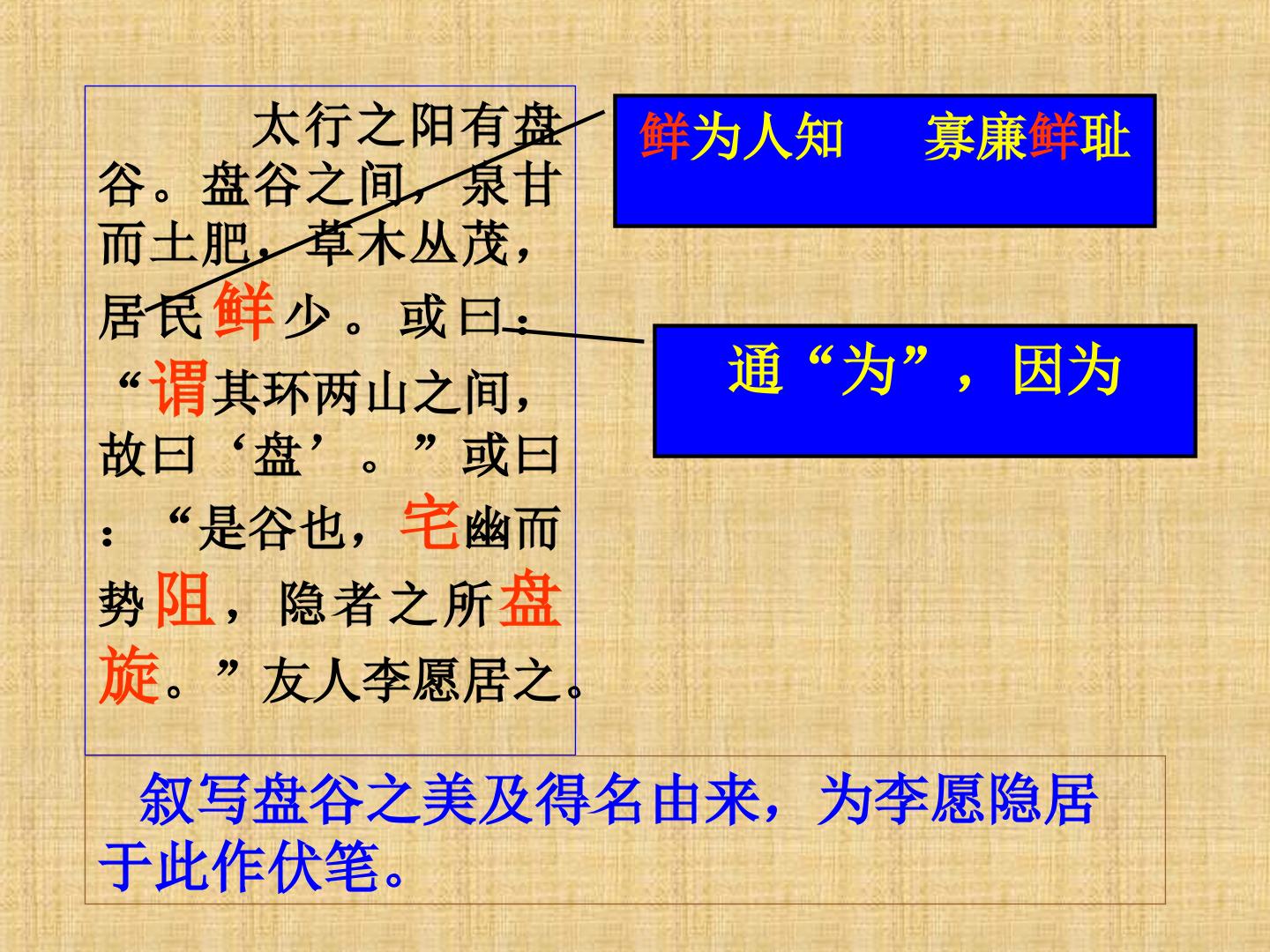 太行之阳有盘谷。盘谷之间，泉甘而土肥，草木丛茂，居民鲜少。或曰：“谓其环两山之间，故曰‘盘’。”或曰：“是谷也，宅幽而势阻，隐者之所盘旋。”友人李愿居之。

鲜为人知 寡廉鲜耻

通“为”，因为

叙写盘谷之美及得名由来，为李愿隐居于此作伏笔。